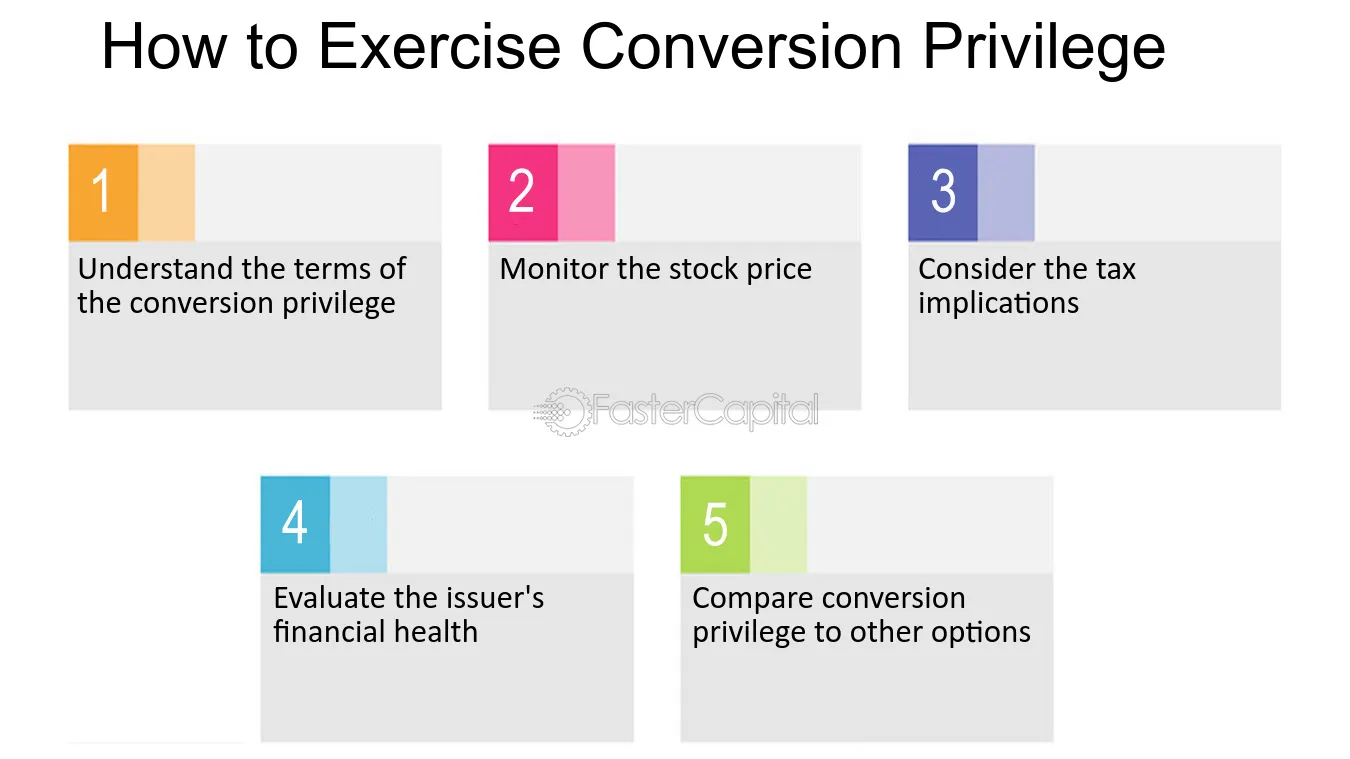 How to Exercise Conversion Privilege

1
Understand the terms of the conversion privilege

2
Monitor the stock price

3
Consider the tax implications

FasterCapital

4
Evaluate the issuer's financial health

5
Compare conversion privilege to other options